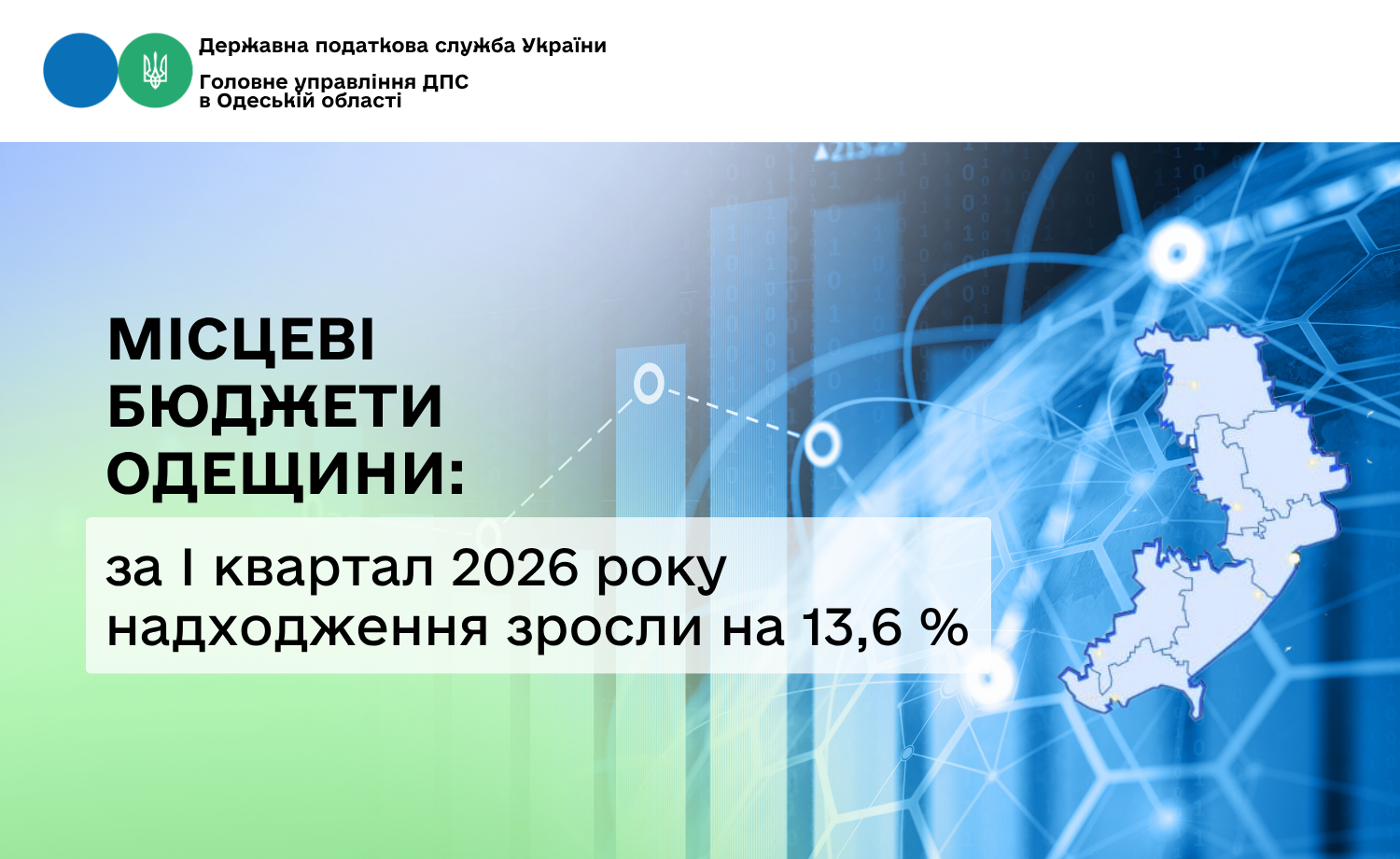 Державна податкова служба України

Головне управління ДПС в Одеській області

МІСЦЕВІ БЮДЖЕТИ ОДЕЩИНИ:

за I квартал 2026 року надходження зросли на 13,6 %